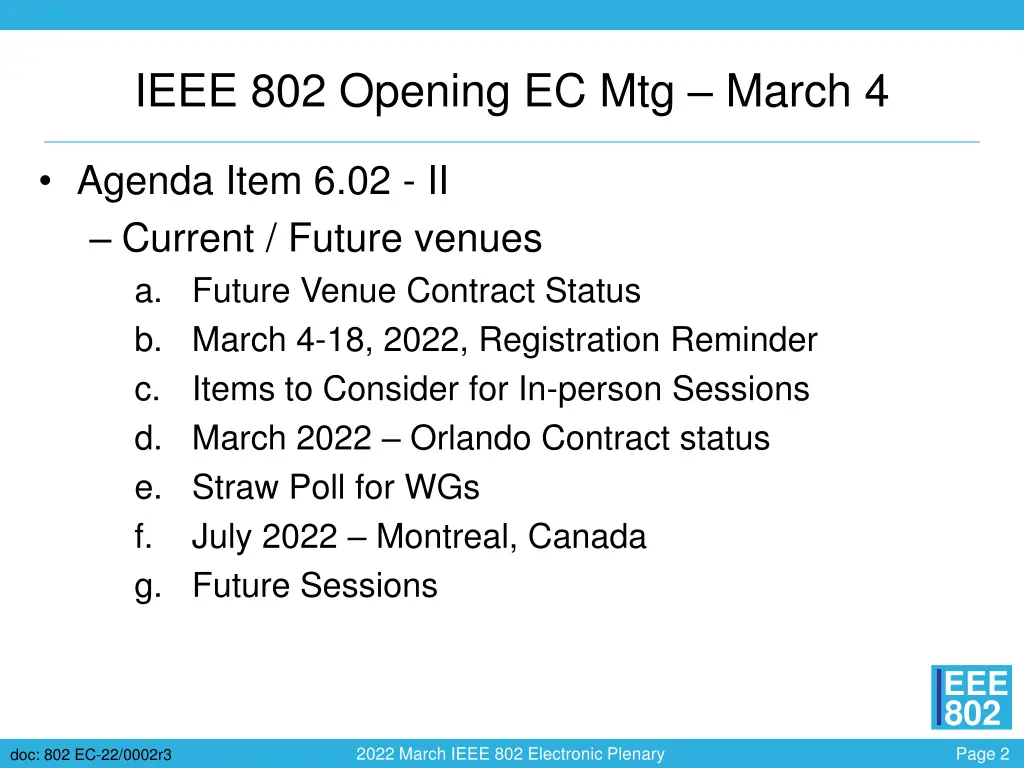 IEEE 802 Opening EC Mtg – March 4

• Agenda Item 6.02 - II
  – Current / Future venues
    a. Future Venue Contract Status
    b. March 4-18, 2022, Registration Reminder
    c. Items to Consider for In-person Sessions
    d. March 2022 – Orlando Contract status
    e. Straw Poll for WGs
    f. July 2022 – Montreal, Canada
    g. Future Sessions

IEEE 802

doc: 802 EC-22/0002r3

2022 March IEEE 802 Electronic Plenary

Page 2